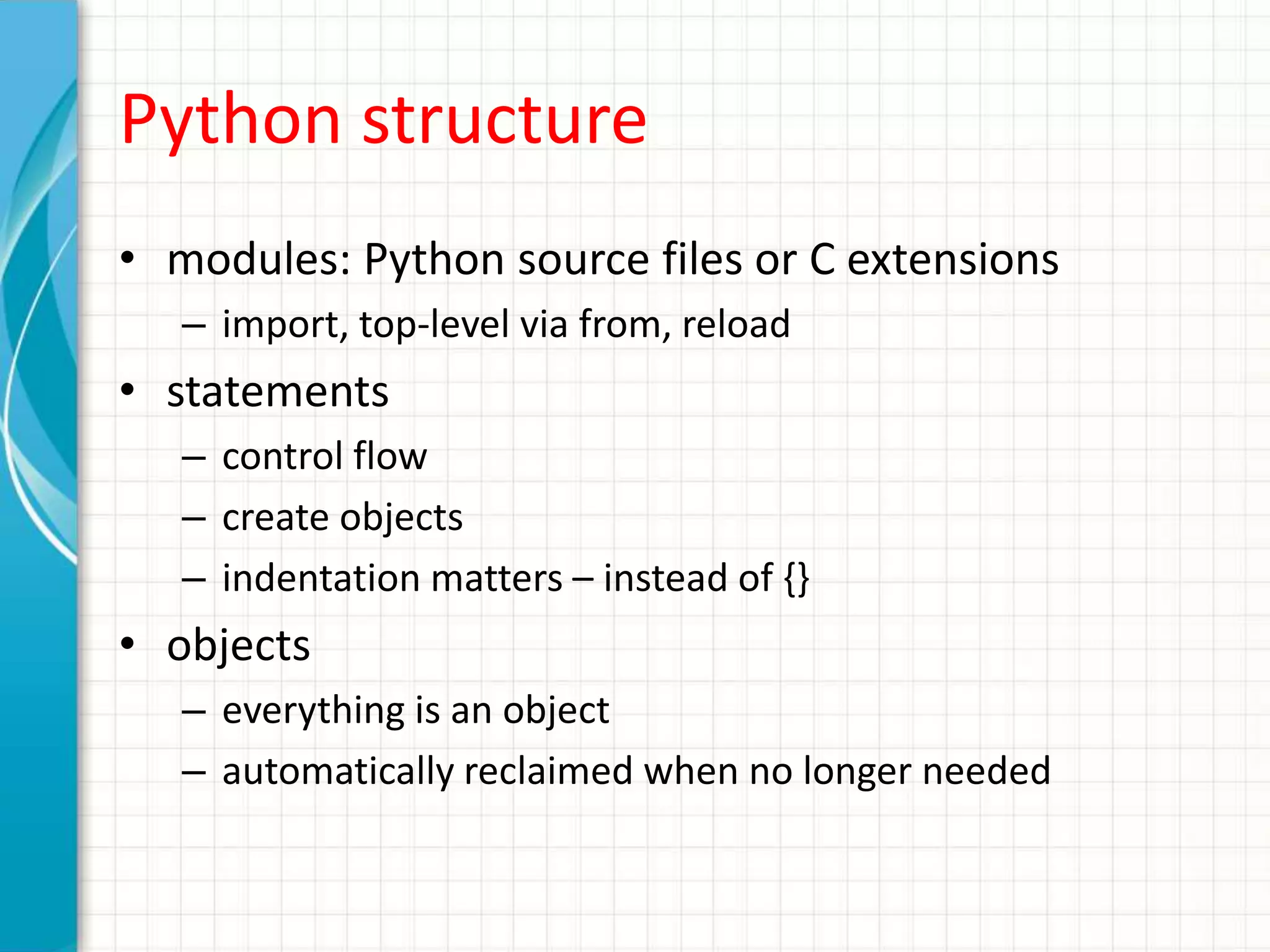 Python structure

• modules: Python source files or C extensions
  – import, top-level via from, reload
• statements
  – control flow
  – create objects
  – indentation matters – instead of {}
• objects
  – everything is an object
  – automatically reclaimed when no longer needed